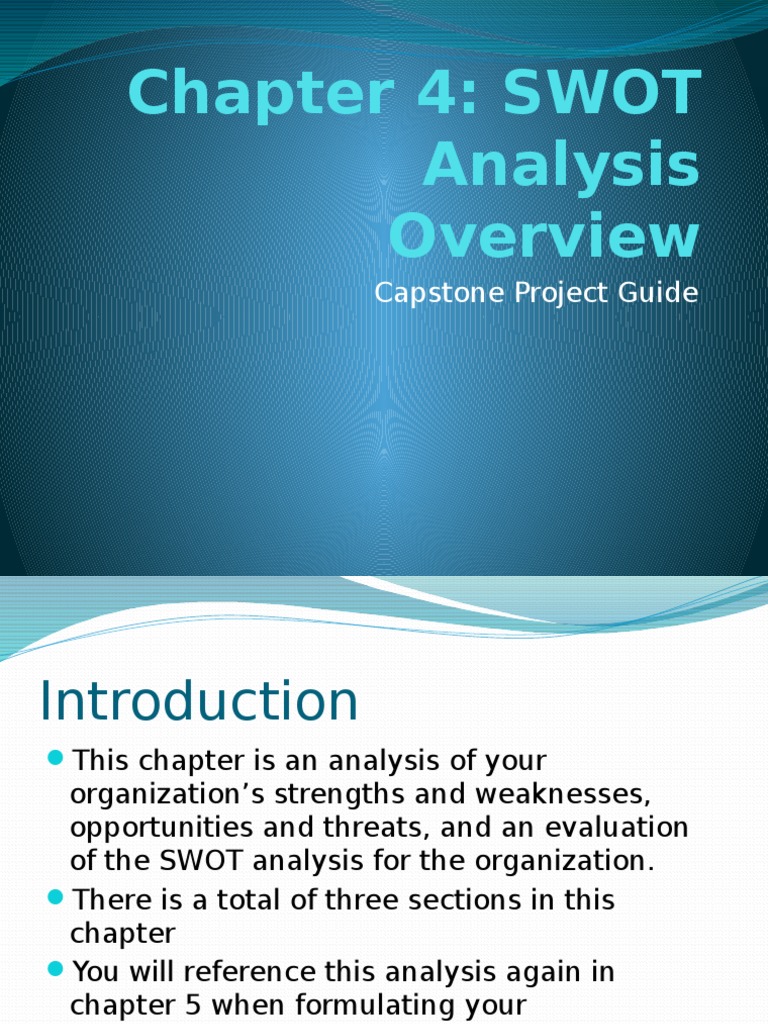 Chapter 4: SWOT Analysis Overview

Capstone Project Guide

Introduction

This chapter is an analysis of your organization’s strengths and weaknesses, opportunities and threats, and an evaluation of the SWOT analysis for the organization.

There is a total of three sections in this chapter

You will reference this analysis again in chapter 5 when formulating your